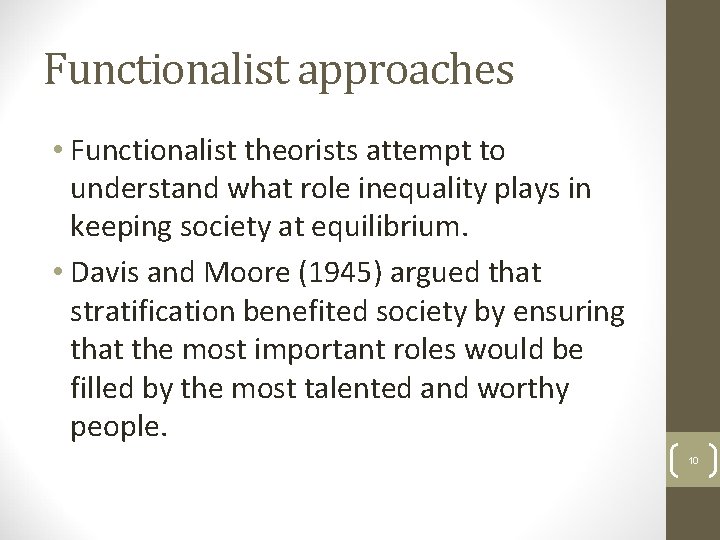 Functionalist approaches

• Functionalist theorists attempt to understand what role inequality plays in keeping society at equilibrium.

• Davis and Moore (1945) argued that stratification benefited society by ensuring that the most important roles would be filled by the most talented and worthy people.

10